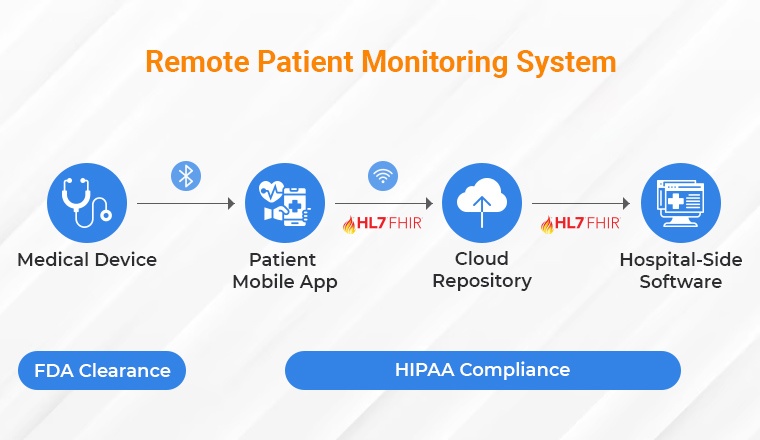 Remote Patient Monitoring System

Medical Device

Patient Mobile App

HL7 FHIR

Cloud Repository

HL7 FHIR

Hospital-Side Software

FDA Clearance

HIPAA Compliance